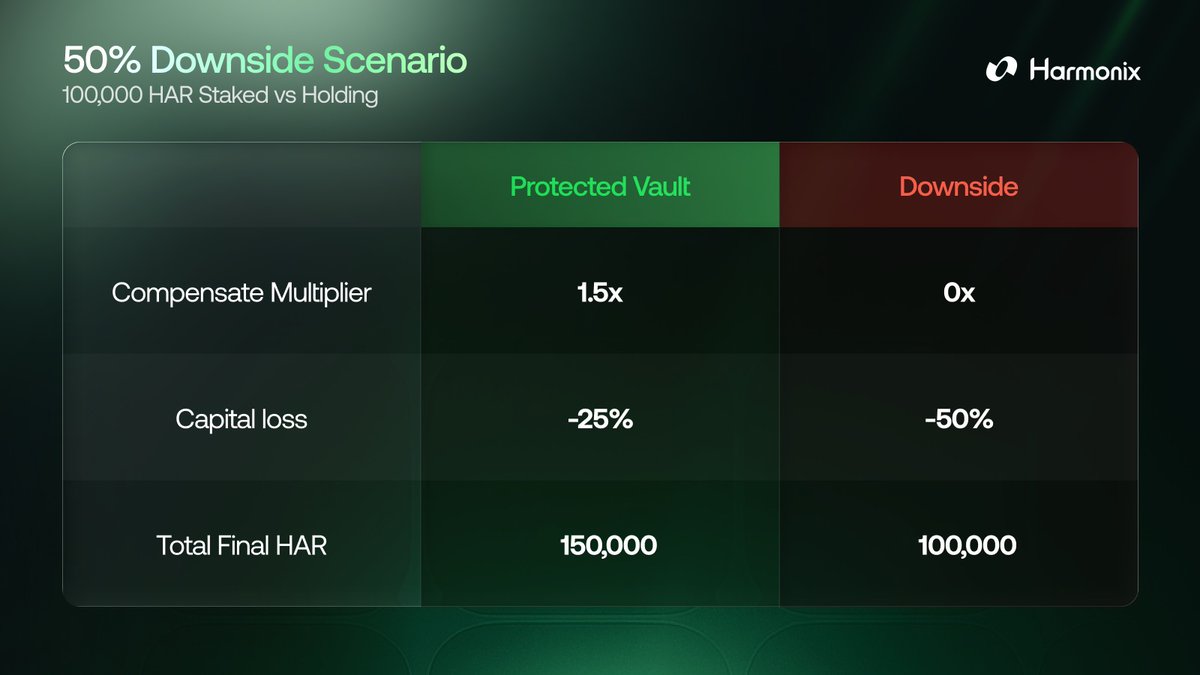 50% Downside Scenario
100,000 HAR Staked vs Holding

Harmonix

| | Protected Vault | Downside |
|---|---|---|
| Compensate Multiplier | 1.5x | 0x |
| Capital loss | -25% | -50% |
| Total Final HAR | 150,000 | 100,000 |